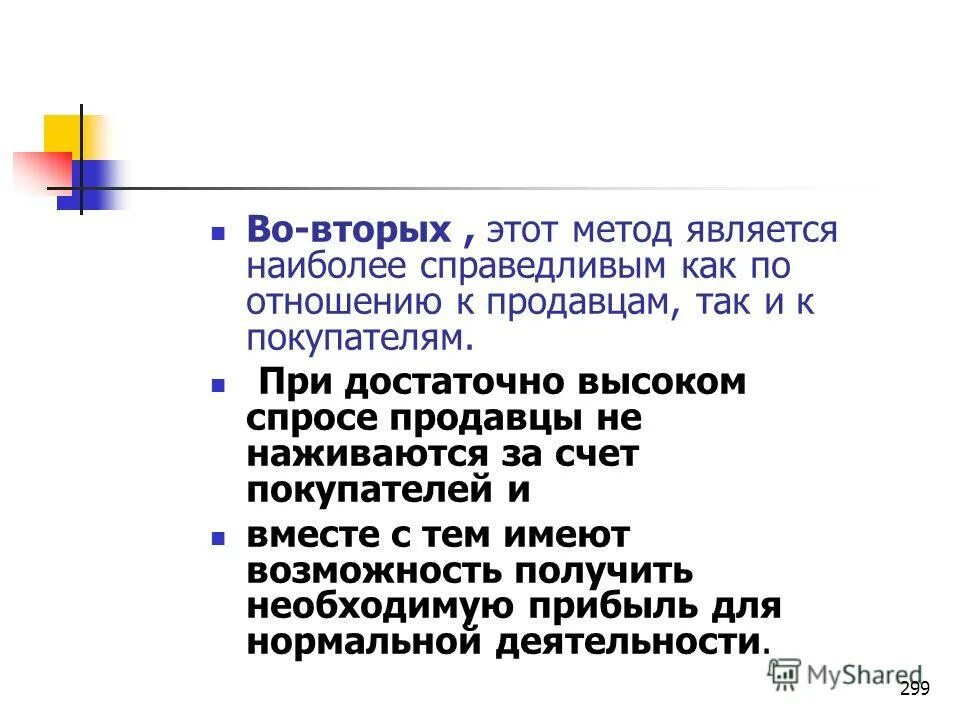 Во-вторых , этот метод является наиболее справедливым как по отношению к продавцам, так и к покупателям.

При достаточно высоком спросе продавцы не наживаются за счет покупателей и

вместе с тем имеют возможность получить необходимую прибыль для нормальной деятельности.

MyShared

299